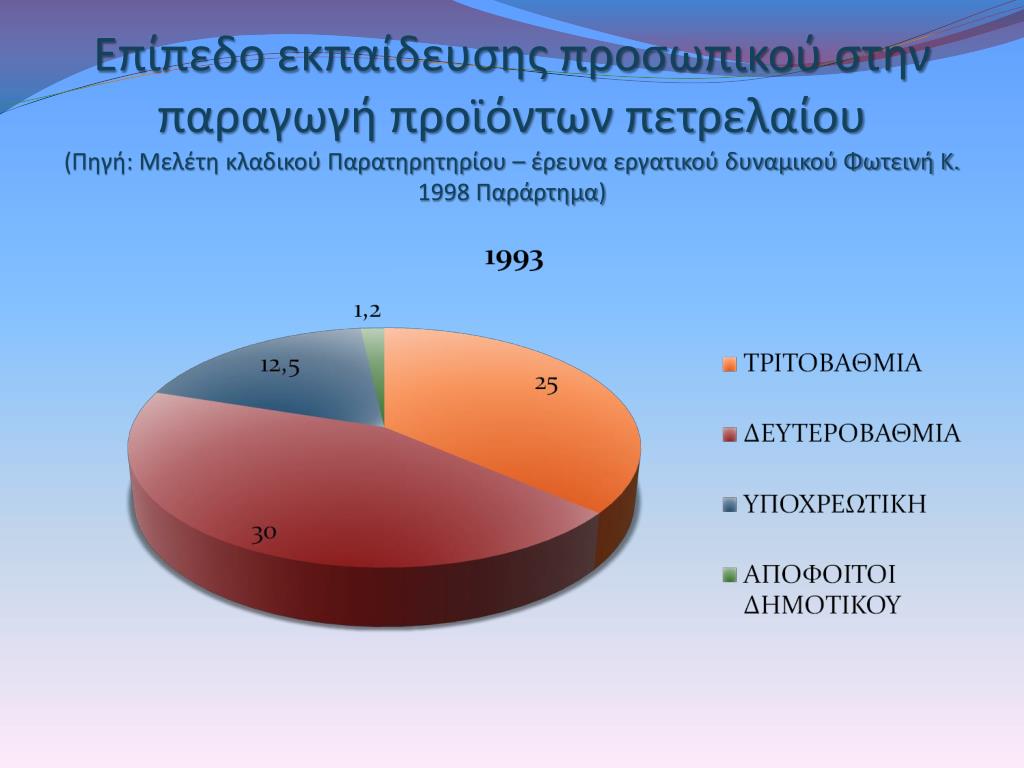 Επίπεδο εκπαίδευσης προσωπικού στην παραγωγή προϊόντων πετρελαίου
(Πηγή: Μελέτη κλαδικού Παρατηρητηρίου – έρευνα εργατικού δυναμικού Φωτεινή Κ. 1998 Παράρτημα)

1993

1,2
12,5
25
30

ΤΡΙΤΟΒΑΘΜΙΑ
ΔΕΥΤΕΡΟΒΑΘΜΙΑ
ΥΠΟΧΡΕΩΤΙΚΗ
ΑΠΟΦΟΙΤΟΙ ΔΗΜΟΤΙΚΟΥ